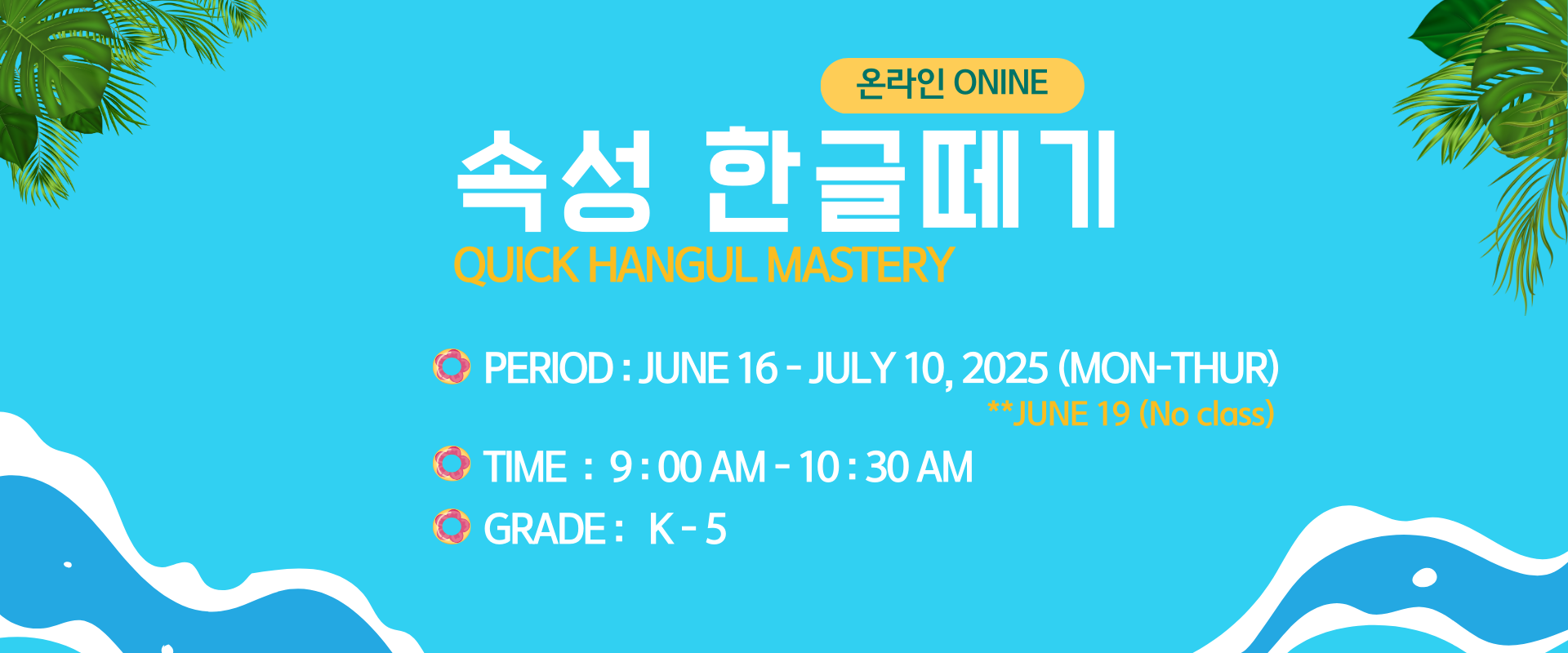 온라인 ONINE

속성 한글떼기

QUICK HANGUL MASTERY

PERIOD : JUNE 16 - JULY 10, 2025 (MON-THUR)
**JUNE 19 (No class)

TIME : 9 : 00 AM - 10 : 30 AM

GRADE : K - 5